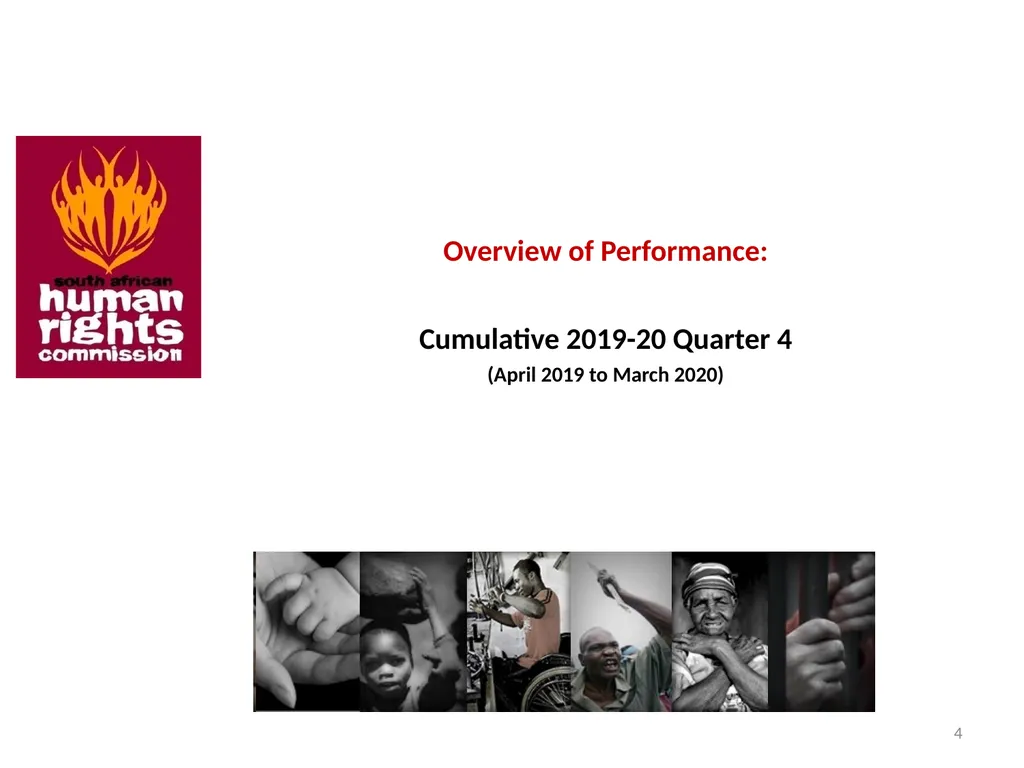 south african
human
rights
commission

Overview of Performance:

Cumulative 2019-20 Quarter 4

(April 2019 to March 2020)

4